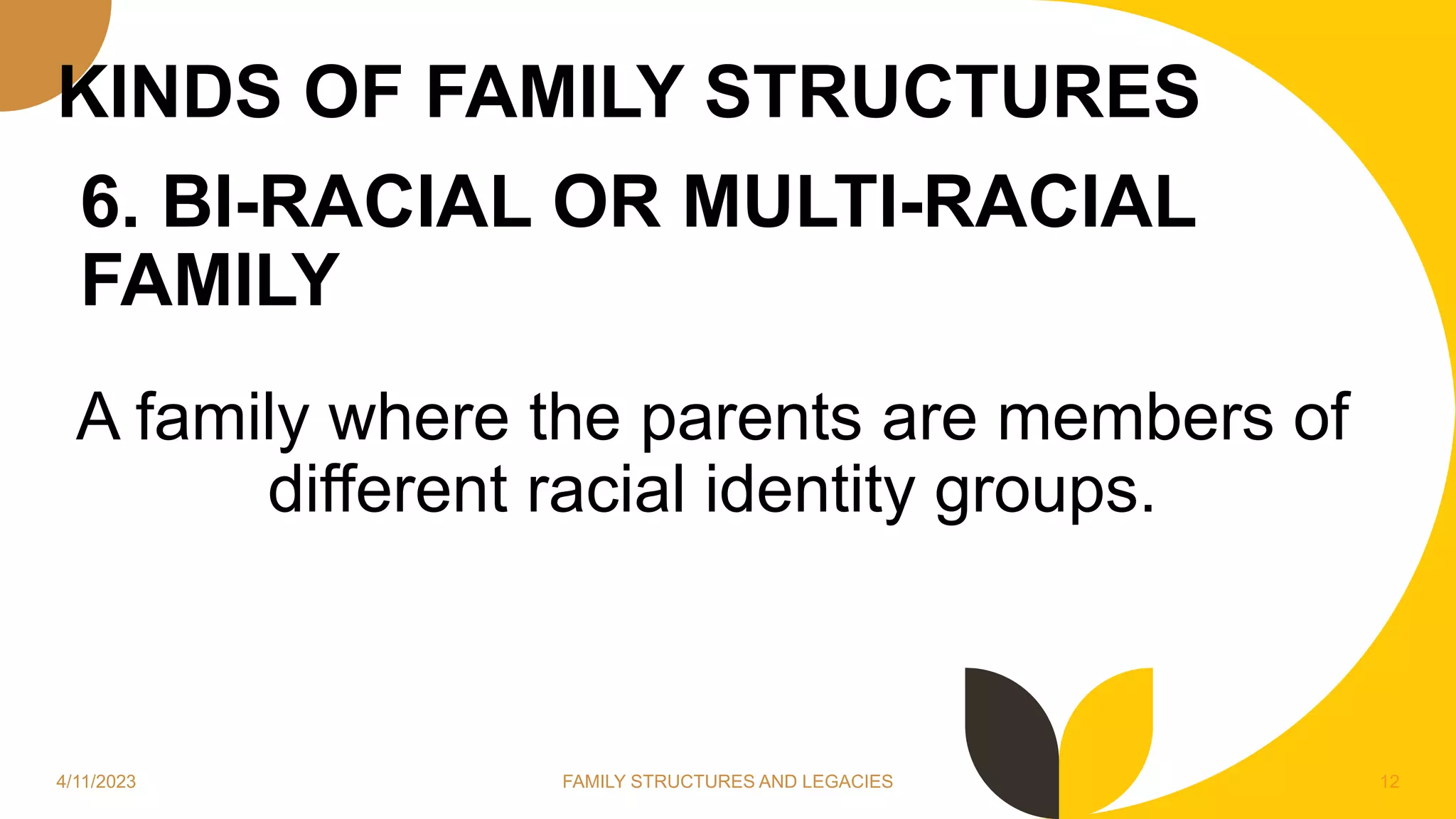 KINDS OF FAMILY STRUCTURES

6. BI-RACIAL OR MULTI-RACIAL FAMILY

A family where the parents are members of different racial identity groups.

4/11/2023

FAMILY STRUCTURES AND LEGACIES

12